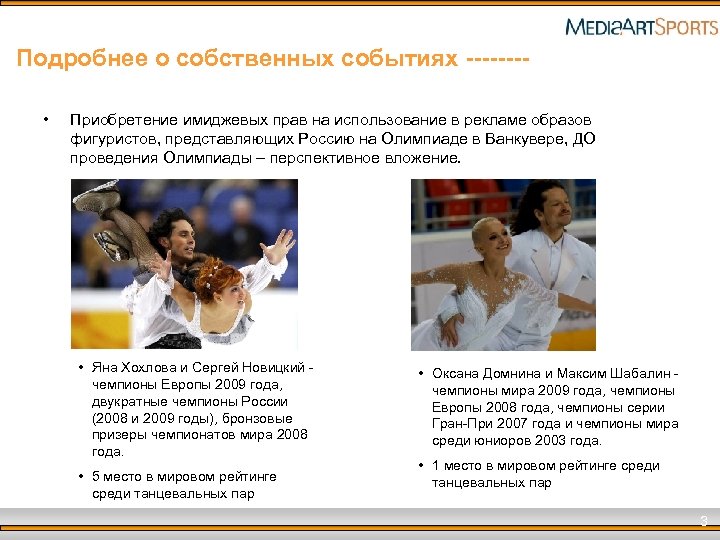 MEDIAARTSPORTS

Подробнее о собственных событиях --------

• Приобретение имиджевых прав на использование в рекламе образов фигуристов, представляющих Россию на Олимпиаде в Ванкувере, ДО проведения Олимпиады – перспективное вложение.

• Яна Хохлова и Сергей Новицкий - чемпионы Европы 2009 года, двукратные чемпионы России (2008 и 2009 годы), бронзовые призеры чемпионатов мира 2008 года.

• 5 место в мировом рейтинге среди танцевальных пар

• Оксана Домнина и Максим Шабалин - чемпионы мира 2009 года, чемпионы Европы 2008 года, чемпионы серии Гран-При 2007 года и чемпионы мира среди юниоров 2003 года.

• 1 место в мировом рейтинге среди танцевальных пар

3